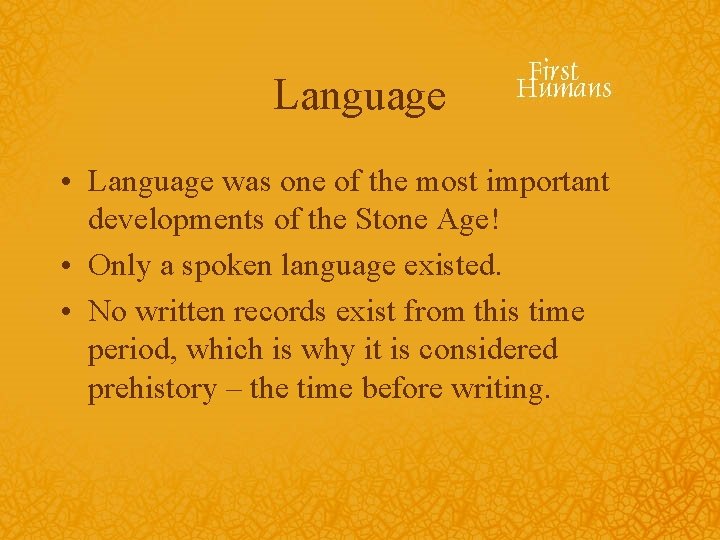 Language

First Humans

• Language was one of the most important developments of the Stone Age!
• Only a spoken language existed.
• No written records exist from this time period, which is why it is considered prehistory – the time before writing.